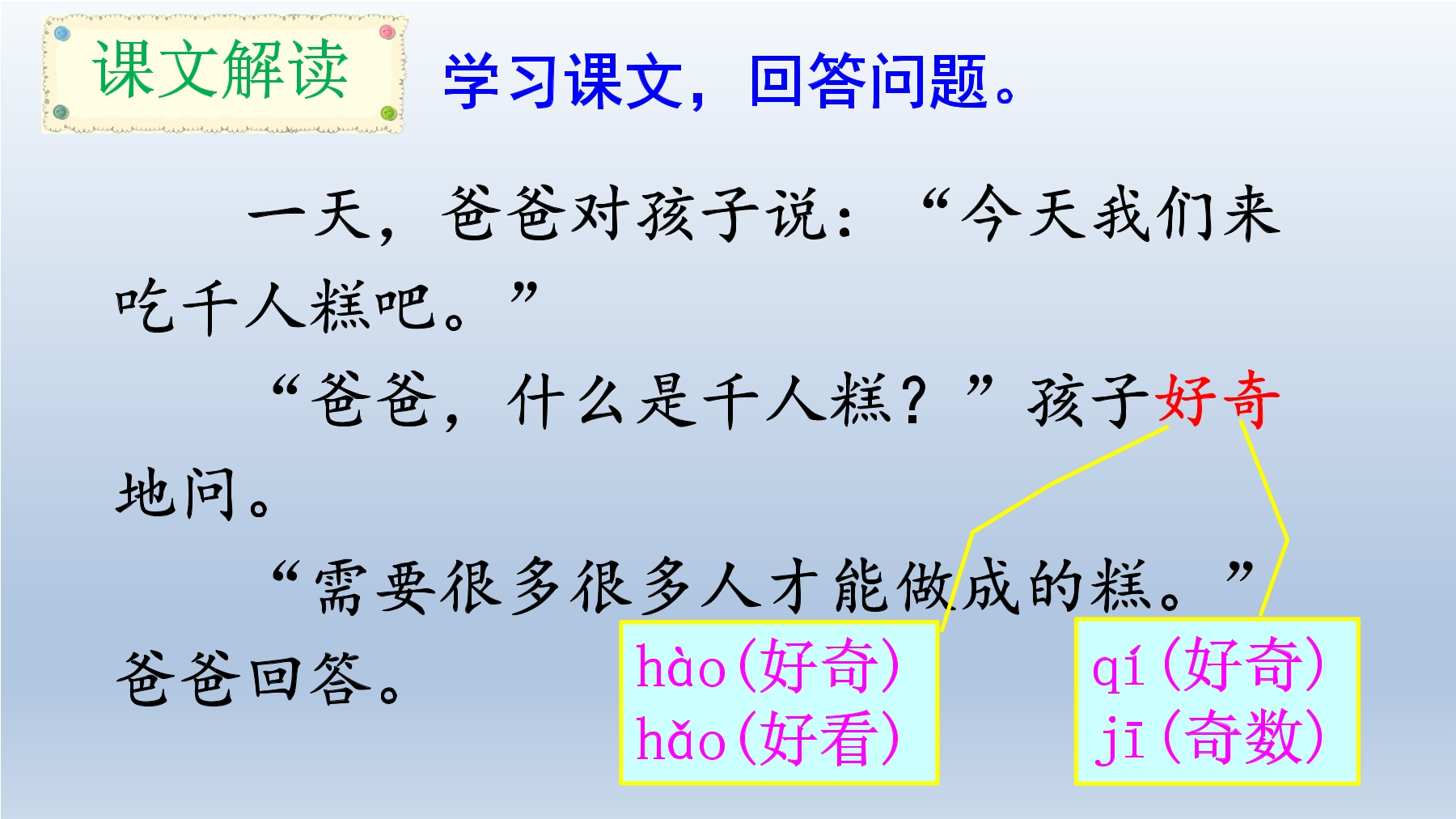 课文解读

学习课文，回答问题。

一天，爸爸对孩子说：“今天我们来吃千人糕吧。”

“爸爸，什么是千人糕？”孩子好奇地问。

“需要很多很多人才能做成的糕。”爸爸回答。

hào（好奇）
hǎo（好看）

qí（好奇）
jī（奇数）